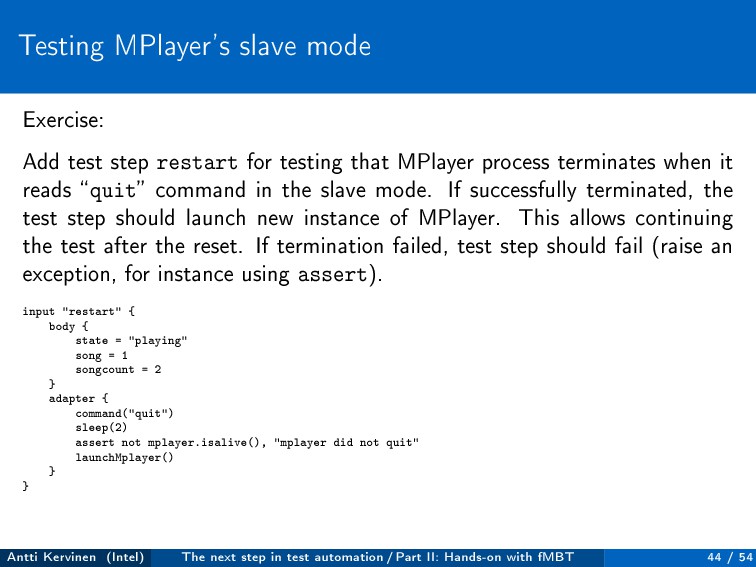 Testing MPlayer's slave mode

Exercise:

Add test step restart for testing that MPlayer process terminates when it reads "quit" command in the slave mode. If successfully terminated, the test step should launch new instance of MPlayer. This allows continuing the test after the reset. If termination failed, test step should fail (raise an exception, for instance using assert).

input "restart" {
    body {
        state = "playing"
        song = 1
        songcount = 2
    }
    adapter {
        command("quit")
        sleep(2)
        assert not mplayer.isalive(), "mplayer did not quit"
        launchMplayer()
    }
}

Antti Kervinen (Intel) The next step in test automation / Part II: Hands-on with fMBT 44 / 54